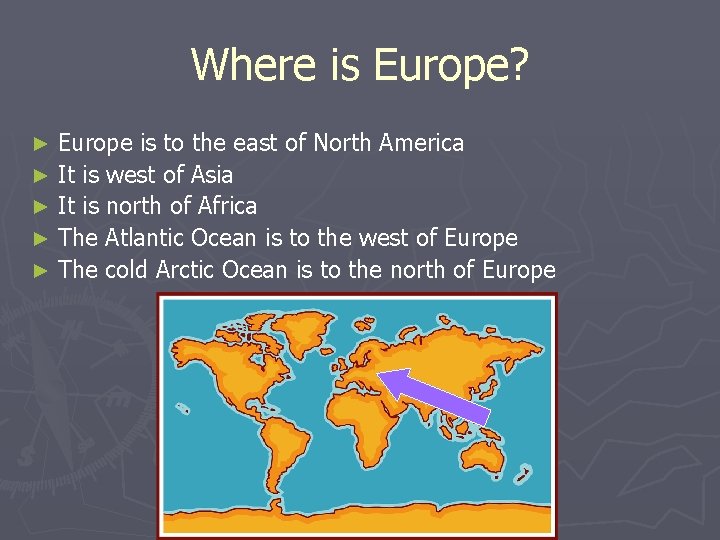 Where is Europe?

► Europe is to the east of North America
► It is west of Asia
► It is north of Africa
► The Atlantic Ocean is to the west of Europe
► The cold Arctic Ocean is to the north of Europe